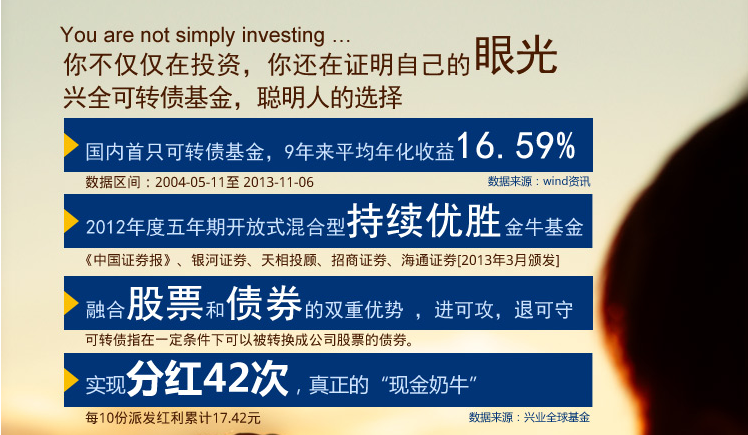 You are not simply investing ...
你不仅仅在投资，你还在证明自己的眼光
兴全可转债基金，聪明人的选择

国内首只可转债基金，9年来平均年化收益16. 59%
数据区间：2004-05-11至 2013-11-06
数据来源：wind资讯

2012年度五年期开放式混合型持续优胜金牛基金
《中国证券报》、银河证券、天相投顾、招商证券、海通证券[2013年3月颁发]

融合股票和债券的双重优势，进可攻，退可守
可转债指在一定条件下可以被转换成公司股票的债券。

实现分红42次，真正的“现金奶牛”
每10份派发红利累计17.42元
数据来源：兴业全球基金